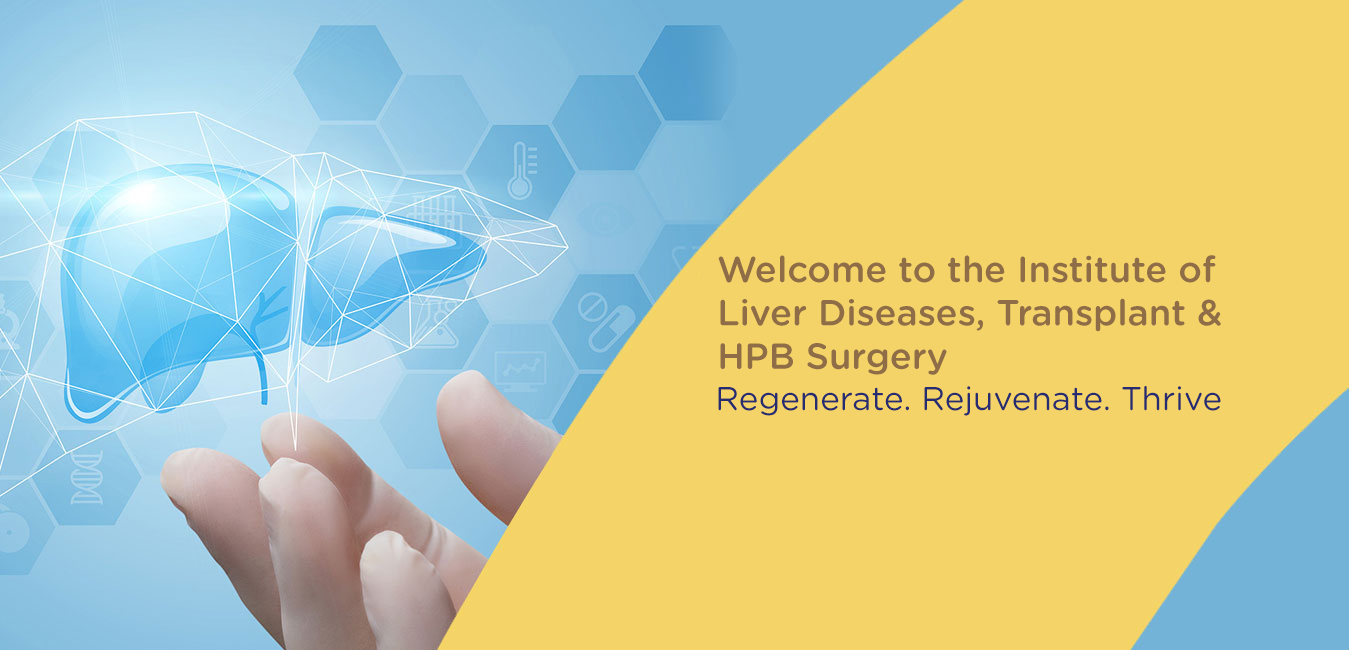 Welcome to the Institute of Liver Diseases, Transplant & HPB Surgery

Regenerate. Rejuvenate. Thrive